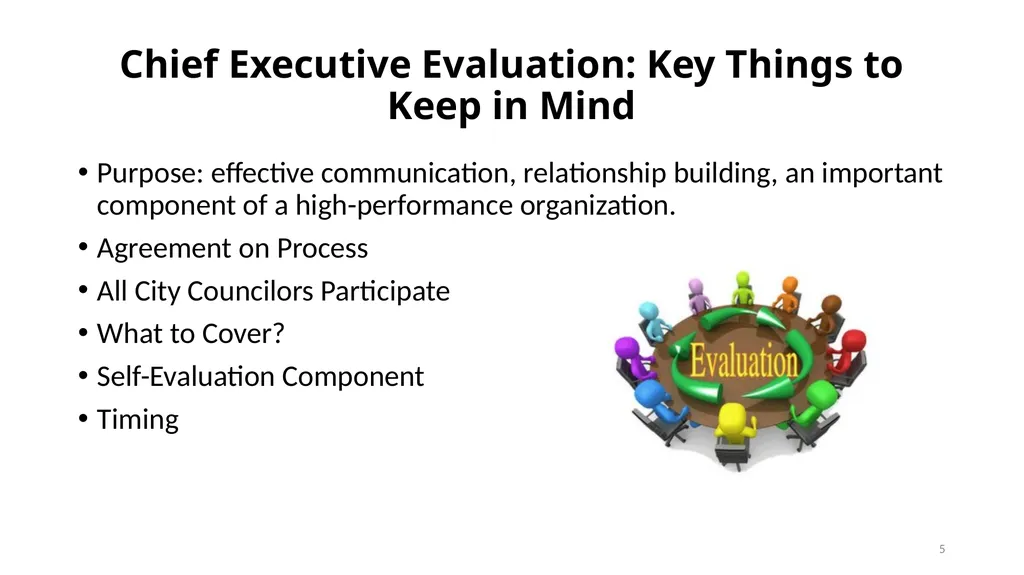 Chief Executive Evaluation: Key Things to Keep in Mind

• Purpose: effective communication, relationship building, an important component of a high-performance organization.
• Agreement on Process
• All City Councilors Participate
• What to Cover?
• Self-Evaluation Component
• Timing

Evaluation

5